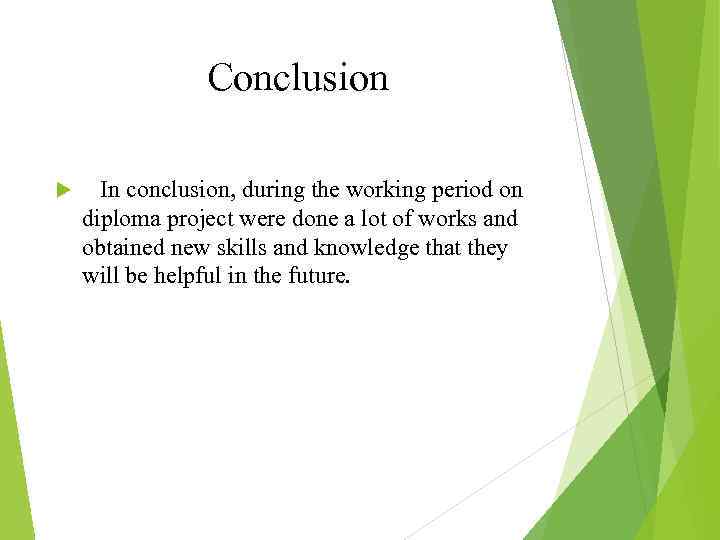 Conclusion

In conclusion, during the working period on diploma project were done a lot of works and obtained new skills and knowledge that they will be helpful in the future.